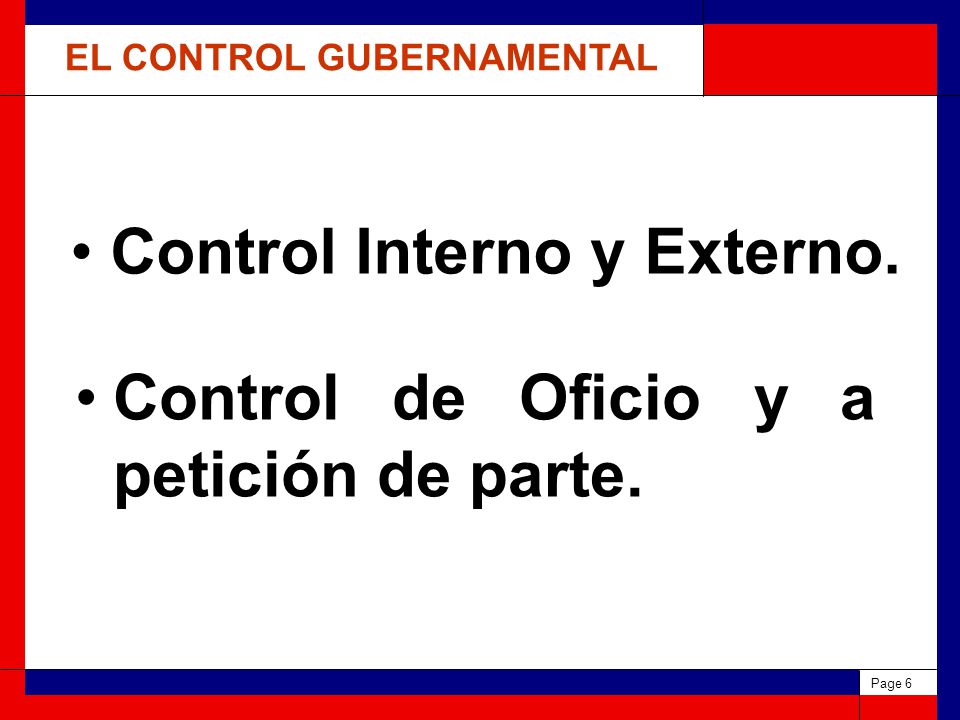 EL CONTROL GUBERNAMENTAL

• Control Interno y Externo.

• Control de Oficio y a petición de parte.

Page 6